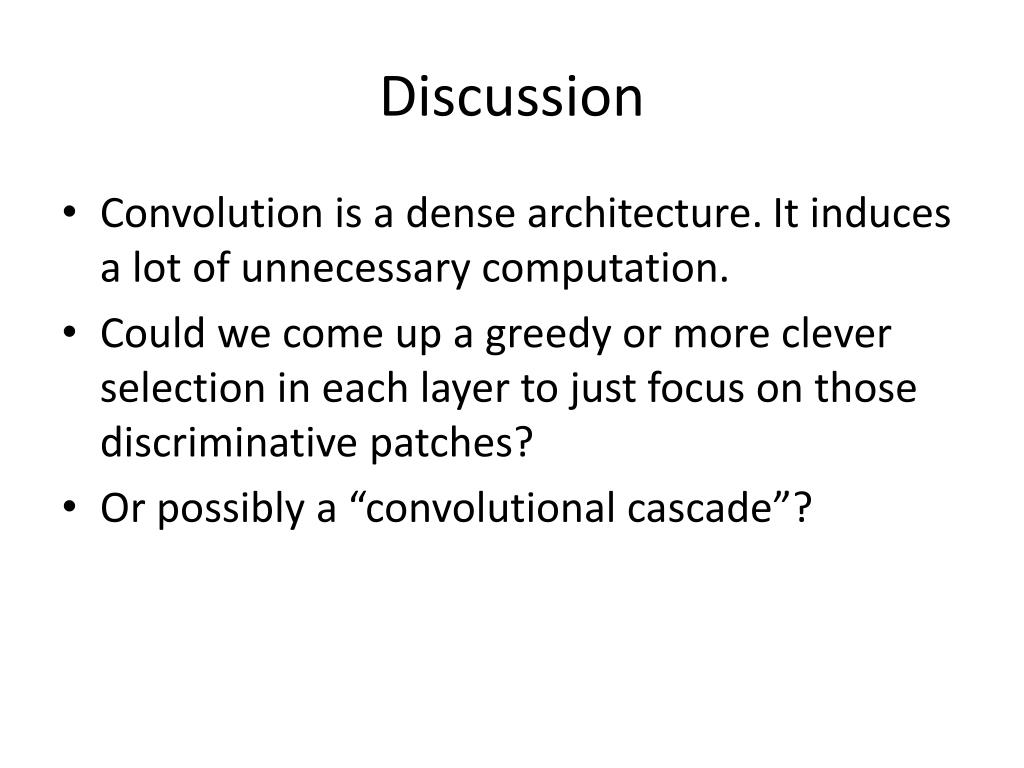 Discussion

• Convolution is a dense architecture. It induces a lot of unnecessary computation.
• Could we come up a greedy or more clever selection in each layer to just focus on those discriminative patches?
• Or possibly a “convolutional cascade”?